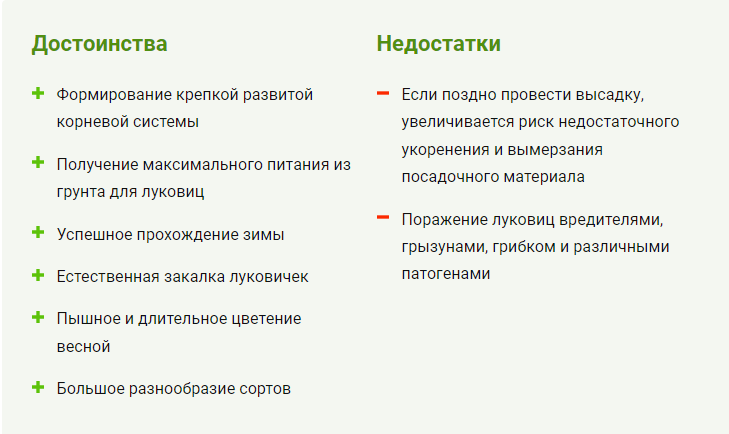 Достоинства

+ Формирование крепкой развитой корневой системы

+ Получение максимального питания из грунта для луковиц

+ Успешное прохождение зимы

+ Естественная закалка луковичек

+ Пышное и длительное цветение весной

+ Большое разнообразие сортов

Недостатки

− Если поздно провести высадку, увеличивается риск недостаточного укоренения и вымерзания посадочного материала

− Поражение луковиц вредителями, грызунами, грибком и различными патогенами